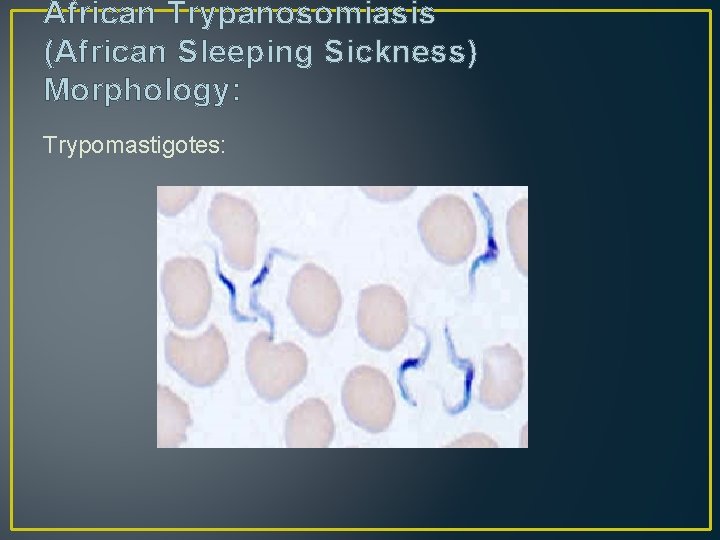 African Trypanosomiasis
(African Sleeping Sickness)
Morphology:

Trypomastigotes: